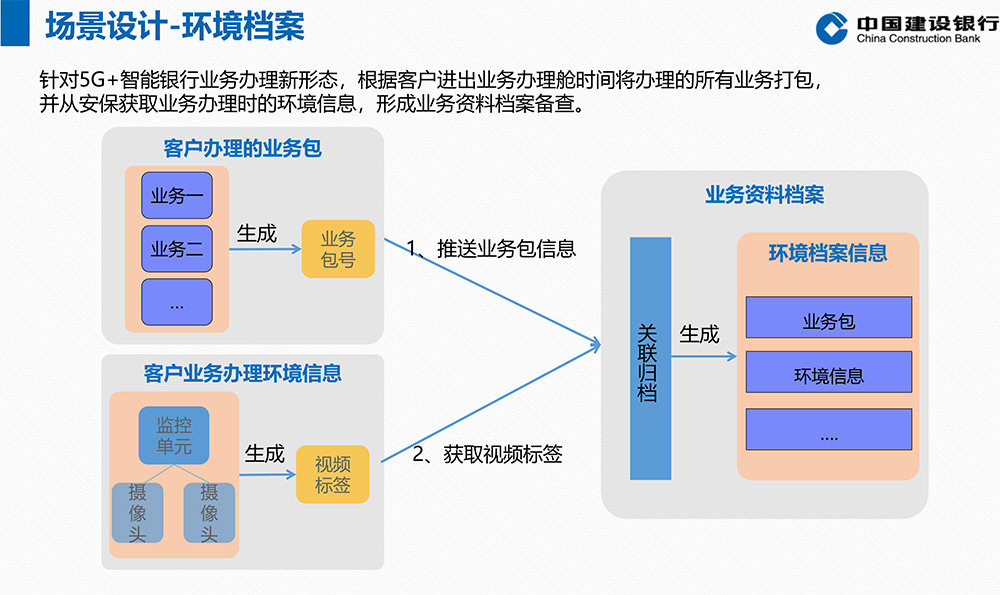 场景设计-环境档案

中国建设银行
China Construction Bank

针对5G+智能银行业务办理新形态，根据客户进出业务办理舱时间将办理的所有业务打包，并从安保获取业务办理时的环境信息，形成业务资料档案备查。

客户办理的业务包

业务一

业务二

...

生成

业务包号

1、推送业务包信息

客户业务办理环境信息

监控单元

摄像头

摄像头

生成

视频标签

2、获取视频标签

业务资料档案

关联归档

生成

环境档案信息

业务包

环境信息

....